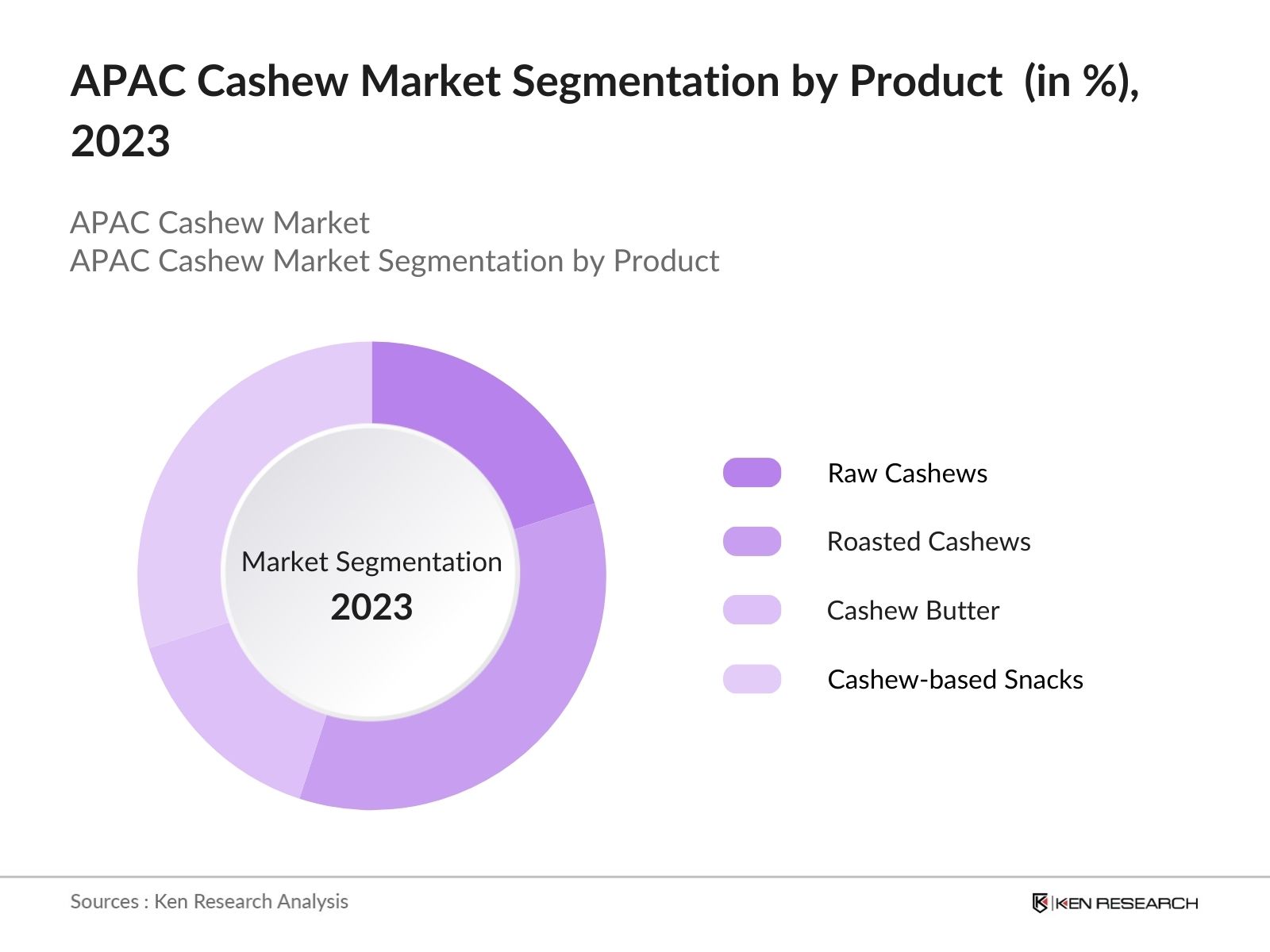 APAC Cashew Market Segmentation by Product (in %), 2023

APAC Cashew Market
APAC Cashew Market Segmentation by Product

Market Segmentation
2023

Raw Cashews
Roasted Cashews
Cashew Butter
Cashew-based Snacks

Sources : Ken Research Analysis

KEN RESEARCH